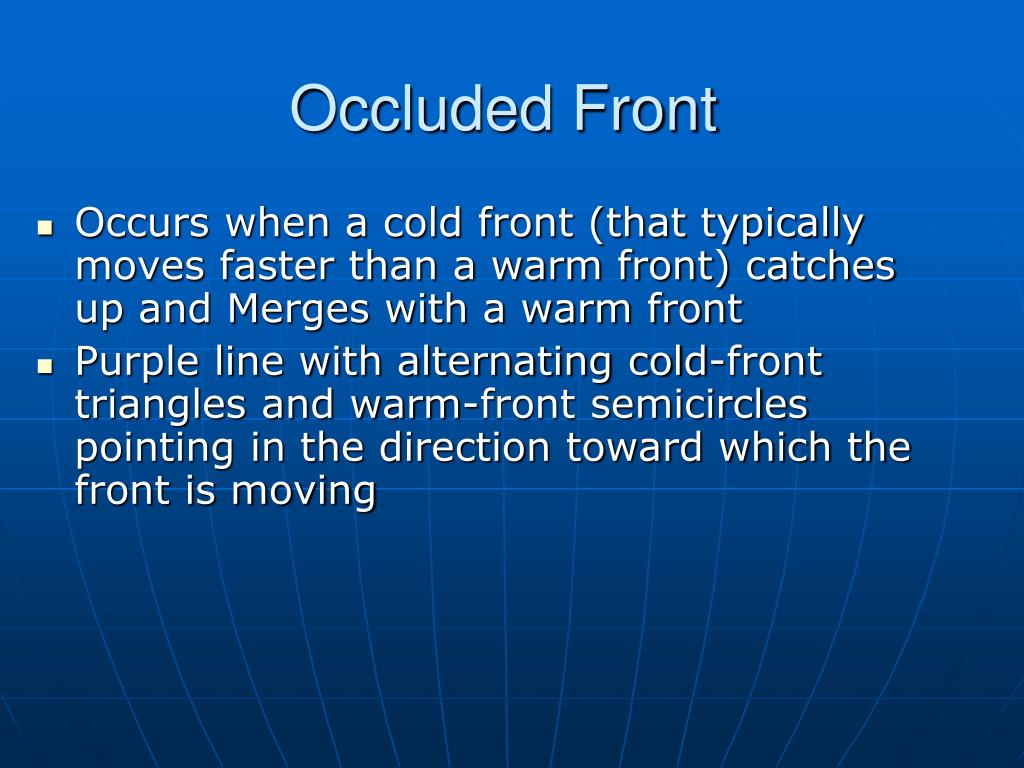 Occluded Front

- Occurs when a cold front (that typically moves faster than a warm front) catches up and Merges with a warm front
- Purple line with alternating cold-front triangles and warm-front semicircles pointing in the direction toward which the front is moving